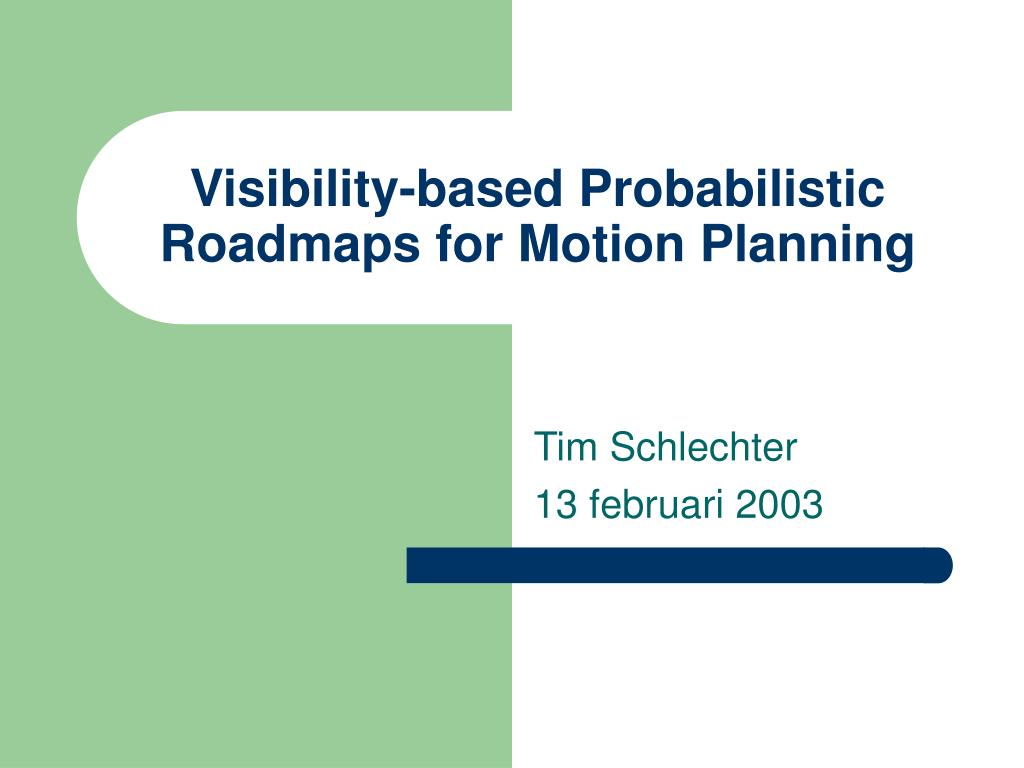 Visibility-based Probabilistic Roadmaps for Motion Planning

Tim Schlechter
13 februari 2003